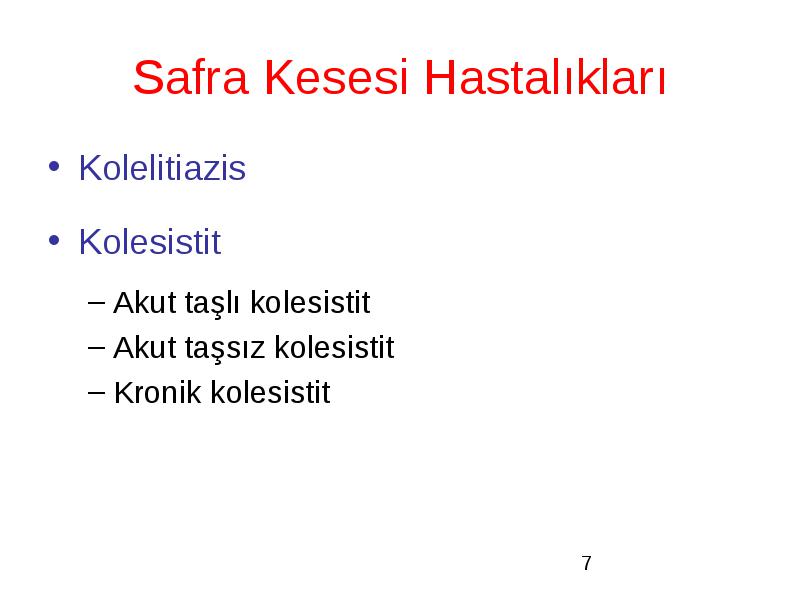 Safra Kesesi Hastalıkları

• Kolelitiazis

• Kolesistit

– Akut taşlı kolesistit
– Akut taşsız kolesistit
– Kronik kolesistit

7